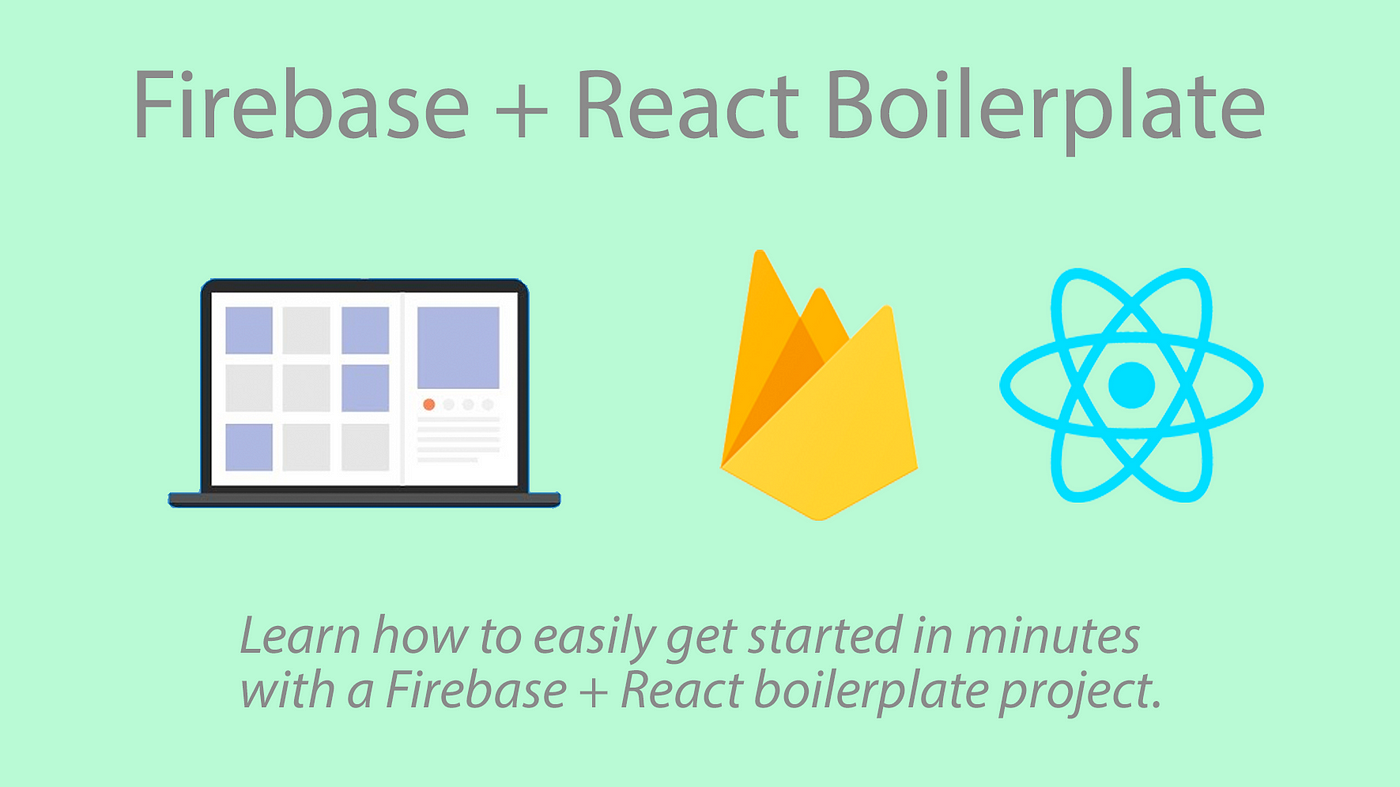 Firebase + React Boilerplate

Learn how to easily get started in minutes with a Firebase + React boilerplate project.